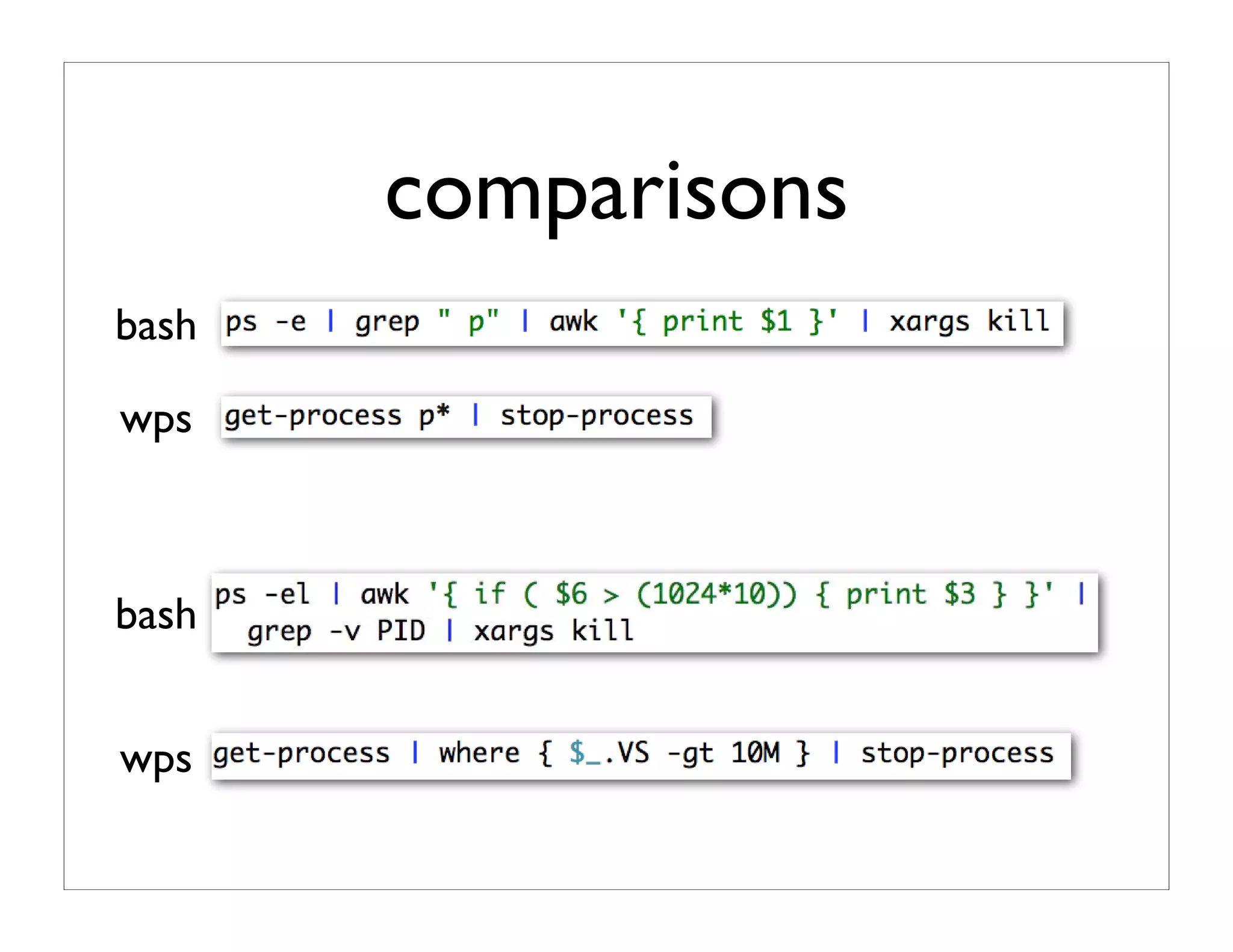 comparisons

bash ps -e | grep " p" | awk '{ print $1 }' | xargs kill

wps get-process p* | stop-process

bash ps -el | awk '{ if ( $6 > (1024*10)) { print $3 } }' | grep -v PID | xargs kill

wps get-process | where { $_.VS -gt 10M } | stop-process